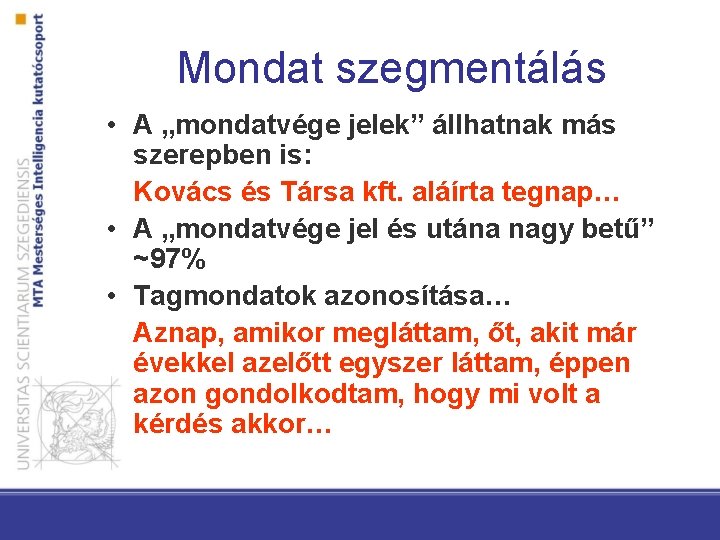 UNIVERSITAS SCIENTIARUM SZEGEDIENSIS
MTA Mesterséges Intelligencia kutatócsoport

Mondat szegmentálás

• A „mondatvége jelek” állhatnak más szerepben is:

Kovács és Társa kft. aláírta tegnap…

• A „mondatvége jel és utána nagy betű” ~97%

• Tagmondatok azonosítása…

Aznap, amikor megláttam, őt, akit már évekkel azelőtt egyszer láttam, éppen azon gondolkodtam, hogy mi volt a kérdés akkor…